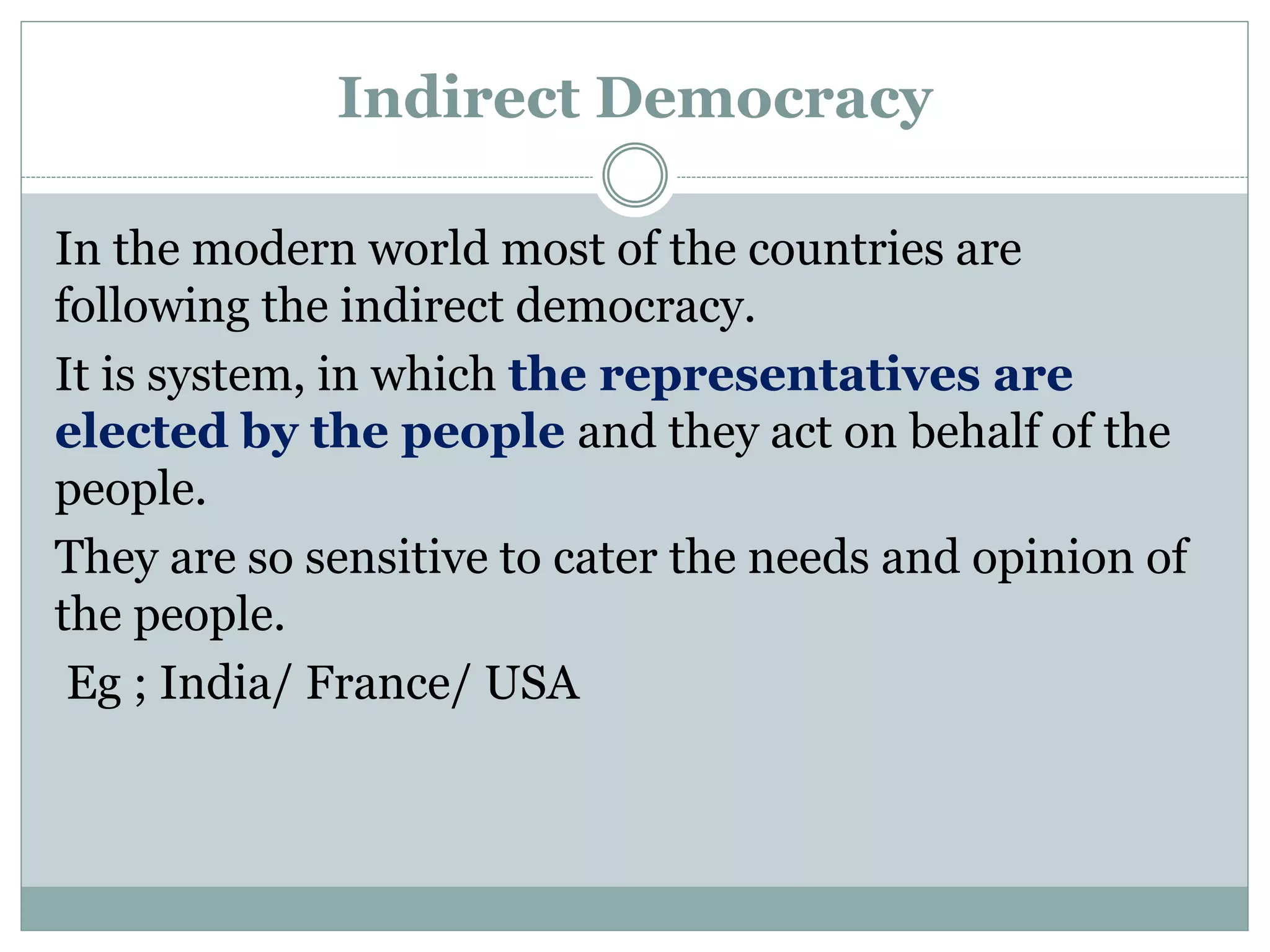 Indirect Democracy

In the modern world most of the countries are following the indirect democracy.

It is system, in which the representatives are elected by the people and they act on behalf of the people.

They are so sensitive to cater the needs and opinion of the people.

Eg ; India/ France/ USA